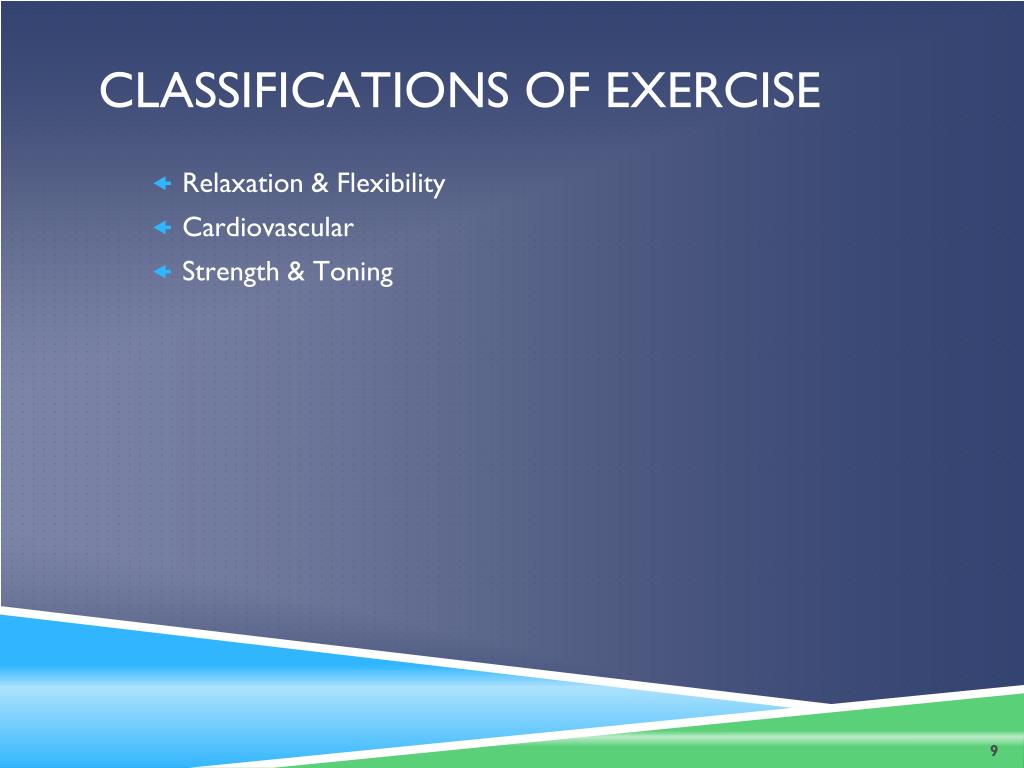 CLASSIFICATIONS OF EXERCISE

Relaxation & Flexibility
Cardiovascular
Strength & Toning

9